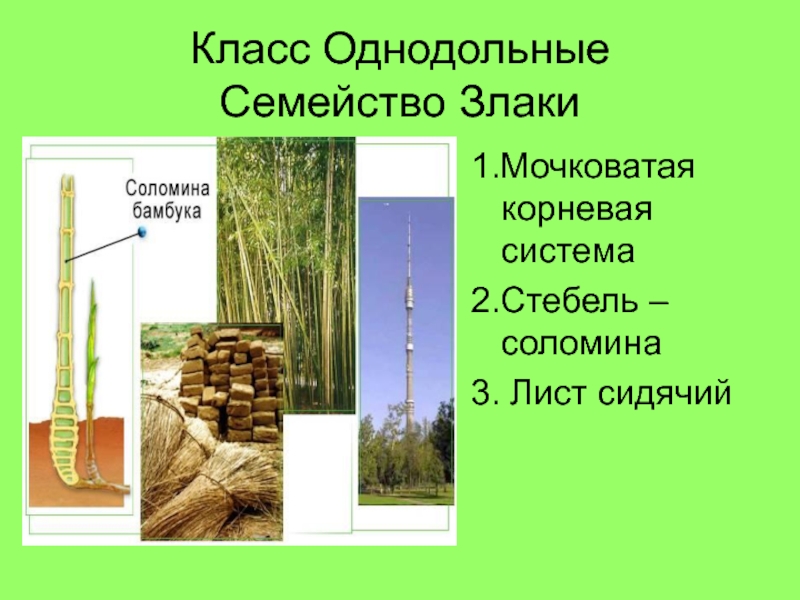 Класс Однодольные
Семейство Злаки

Соломина бамбука

1.Мочковатая корневая система
2.Стебель – соломина
3. Лист сидячий